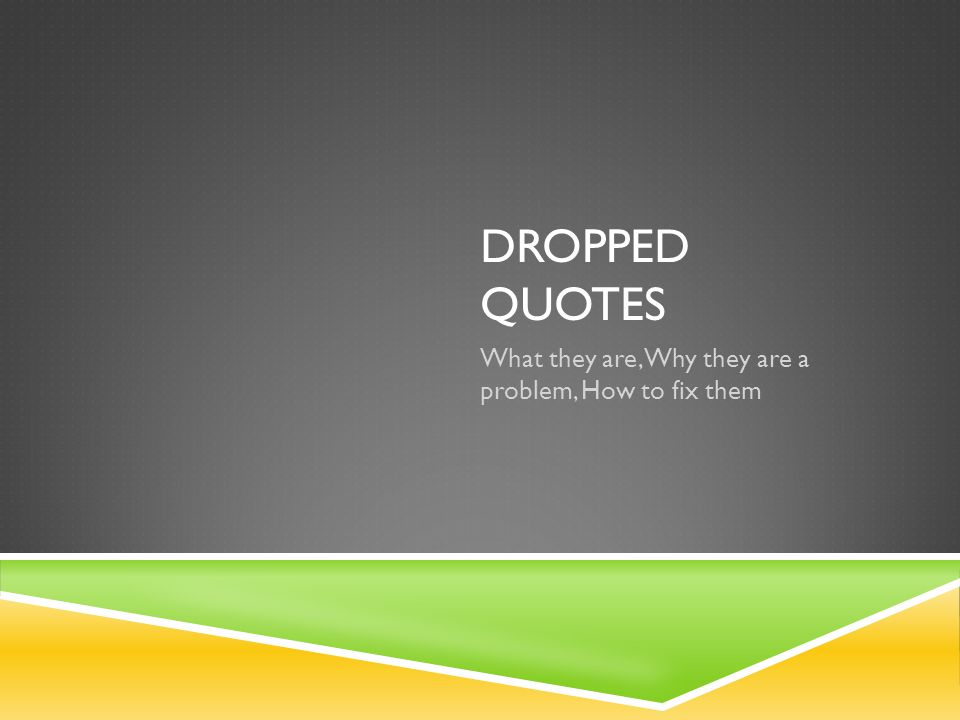 DROPPED QUOTES

What they are, Why they are a problem, How to fix them